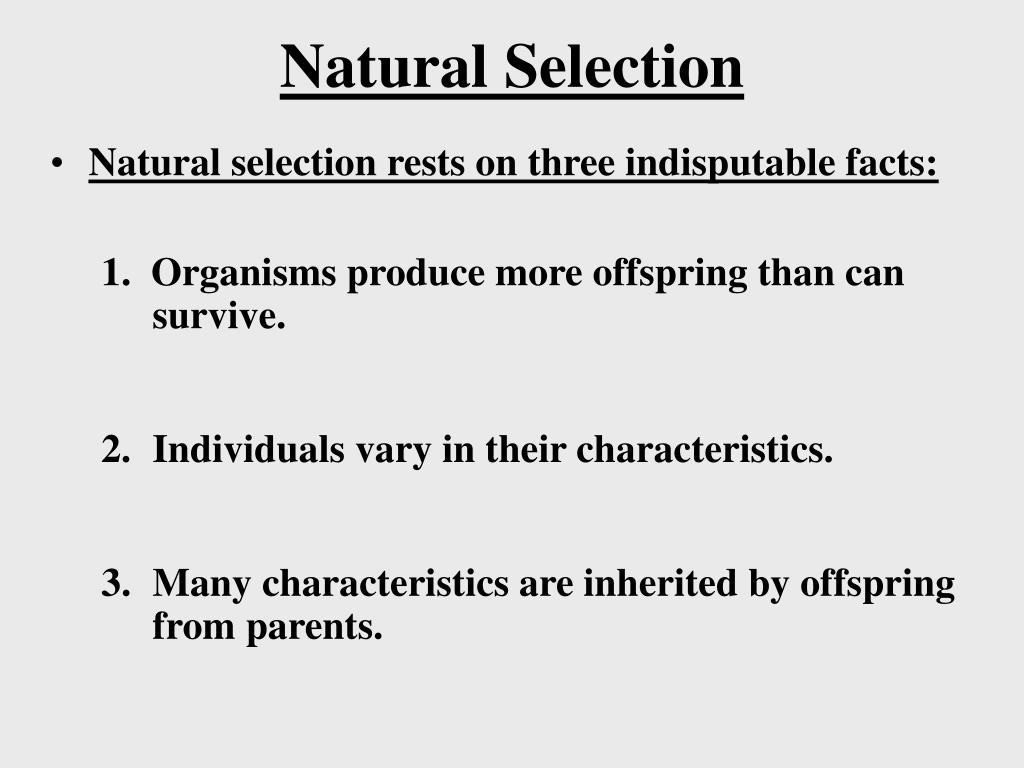 Natural Selection

• Natural selection rests on three indisputable facts:

1. Organisms produce more offspring than can survive.

2. Individuals vary in their characteristics.

3. Many characteristics are inherited by offspring from parents.